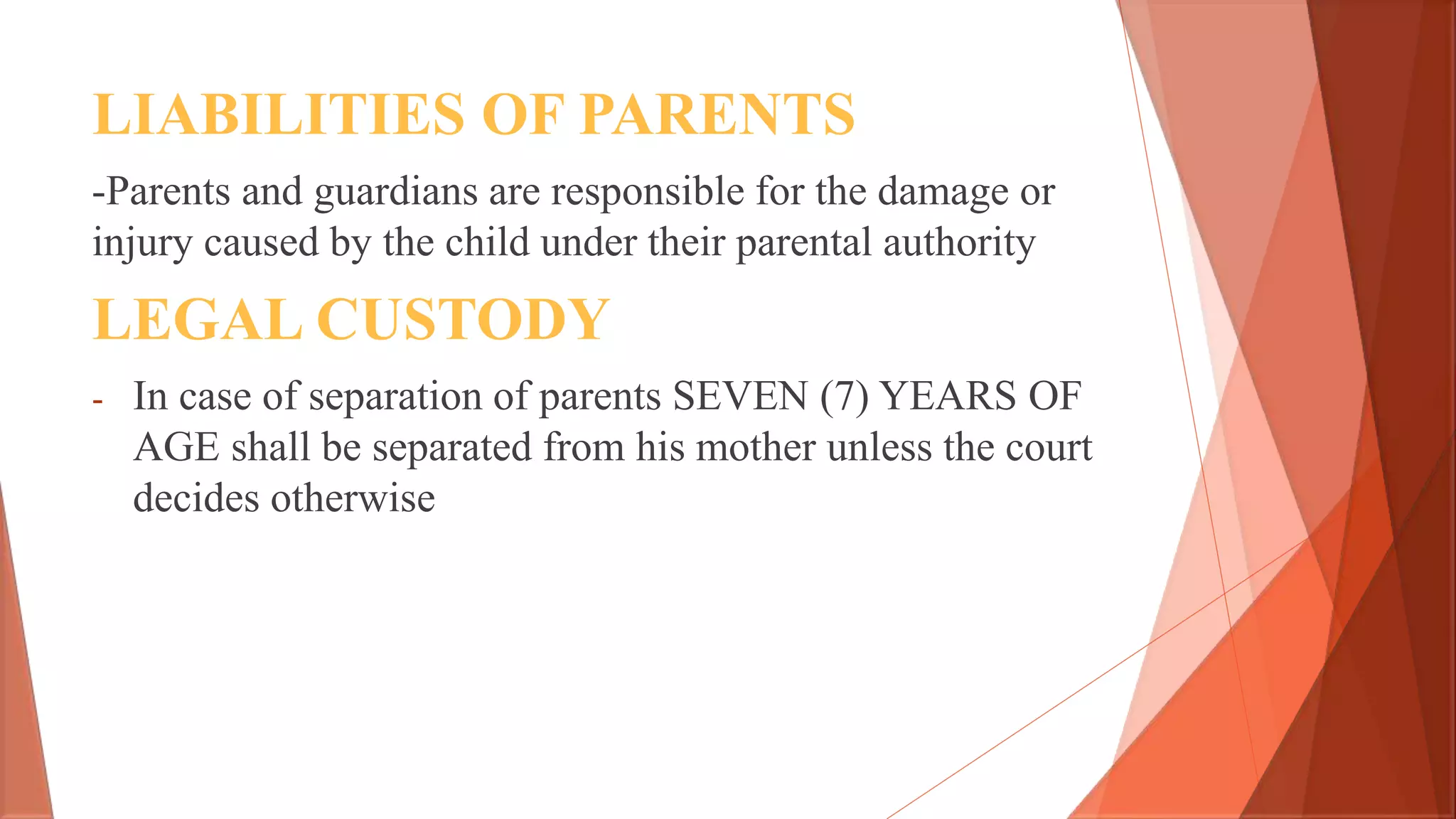 LIABILITIES OF PARENTS

-Parents and guardians are responsible for the damage or injury caused by the child under their parental authority

LEGAL CUSTODY

- In case of separation of parents SEVEN (7) YEARS OF AGE shall be separated from his mother unless the court decides otherwise